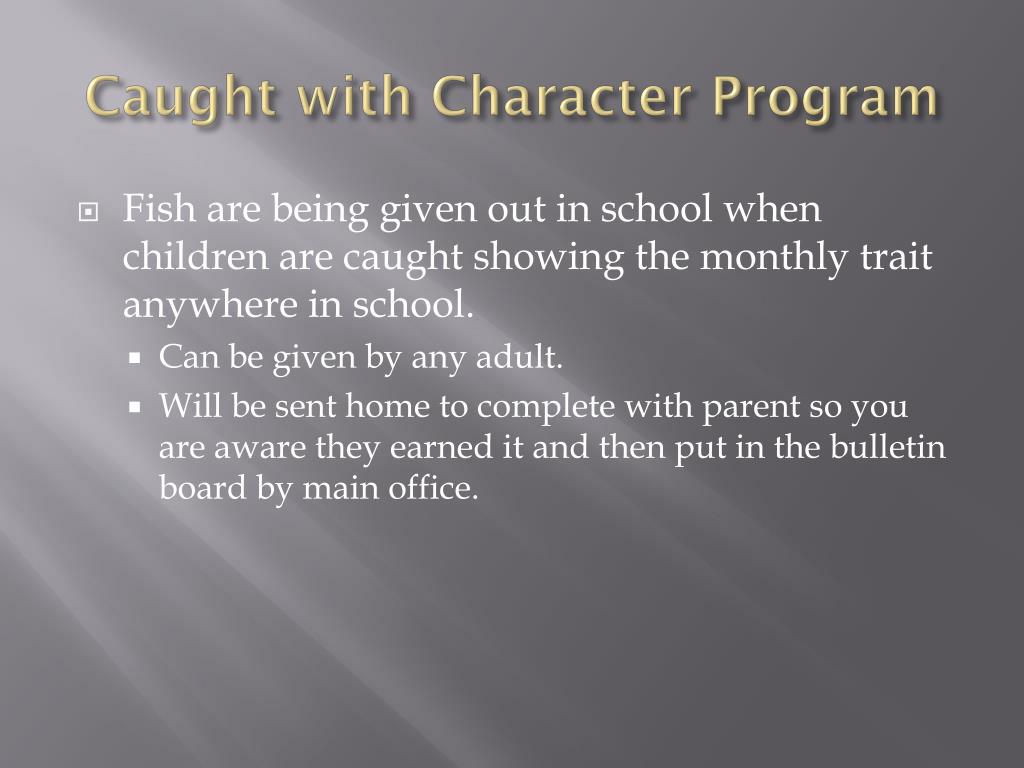 Caught with Character Program

Fish are being given out in school when children are caught showing the monthly trait anywhere in school.

Can be given by any adult.

Will be sent home to complete with parent so you are aware they earned it and then put in the bulletin board by main office.